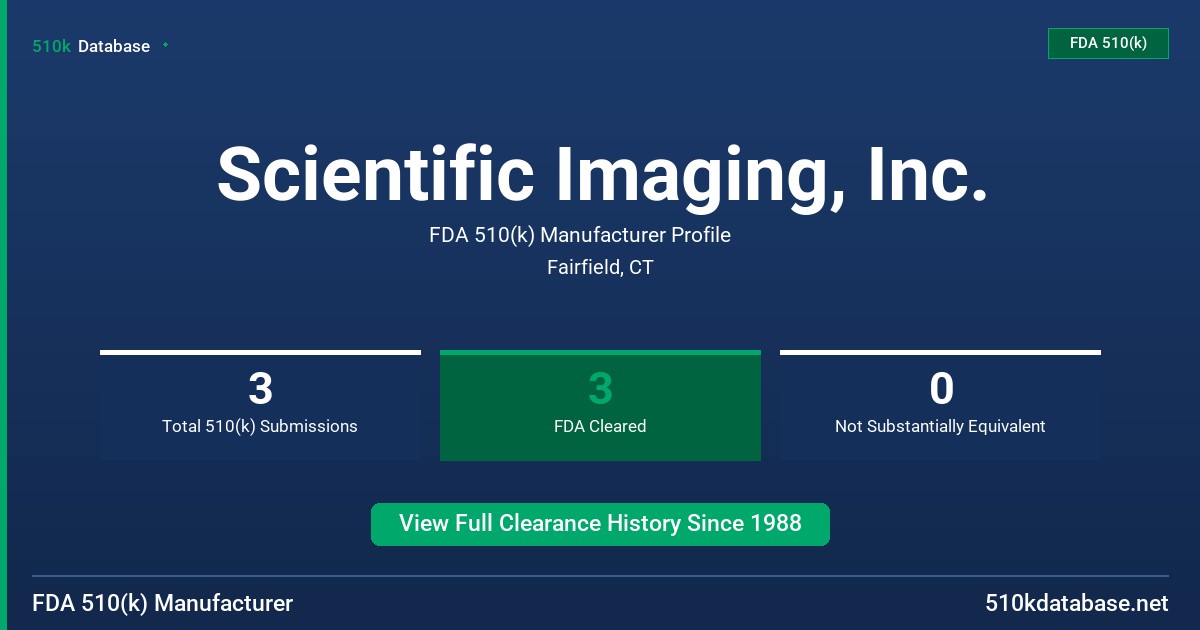 510k Database

FDA 510(k)

Scientific Imaging, Inc.

FDA 510(k) Manufacturer Profile

Fairfield, CT

3
Total 510(k) Submissions

3
FDA Cleared

0
Not Substantially Equivalent

View Full Clearance History Since 1988

FDA 510(k) Manufacturer

510kdatabase.net